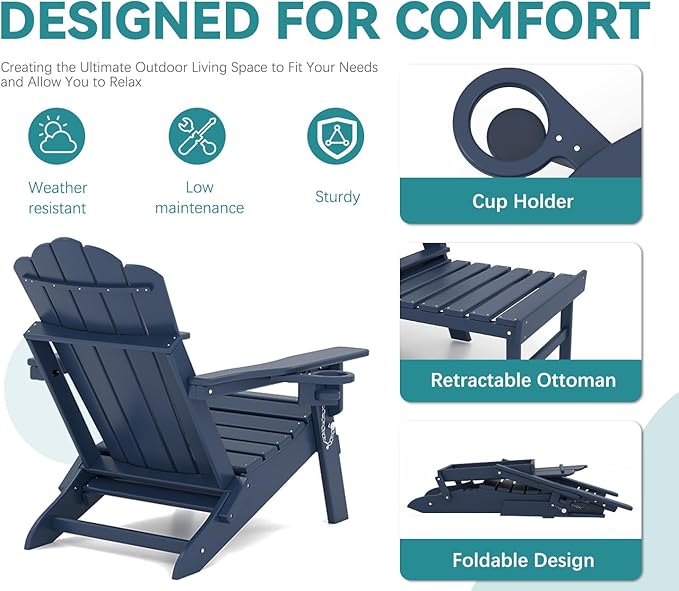 DESIGNED FOR COMFORT

Creating the Ultimate Outdoor Living Space to Fit Your Needs and Allow You to Relax

Weather resistant

Low maintenance

Sturdy

Cup Holder

Retractable Ottoman

Foldable Design